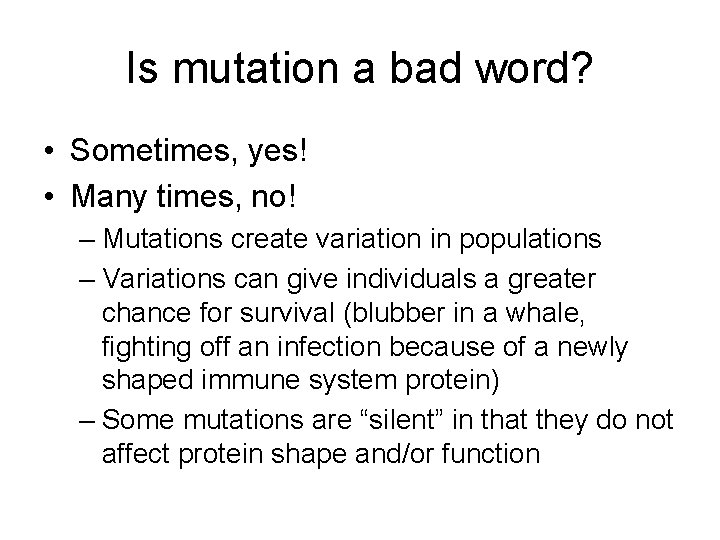 Is mutation a bad word?

• Sometimes, yes!
• Many times, no!
– Mutations create variation in populations
– Variations can give individuals a greater chance for survival (blubber in a whale, fighting off an infection because of a newly shaped immune system protein)
– Some mutations are “silent” in that they do not affect protein shape and/or function